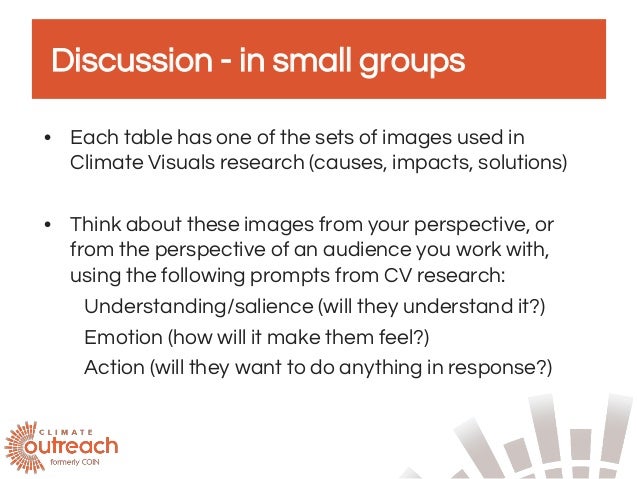 Discussion - in small groups

• Each table has one of the sets of images used in Climate Visuals research (causes, impacts, solutions)

• Think about these images from your perspective, or from the perspective of an audience you work with, using the following prompts from CV research:

Understanding/salience (will they understand it?)

Emotion (how will it make them feel?)

Action (will they want to do anything in response?)

CLIMATE outreach formerly COIN